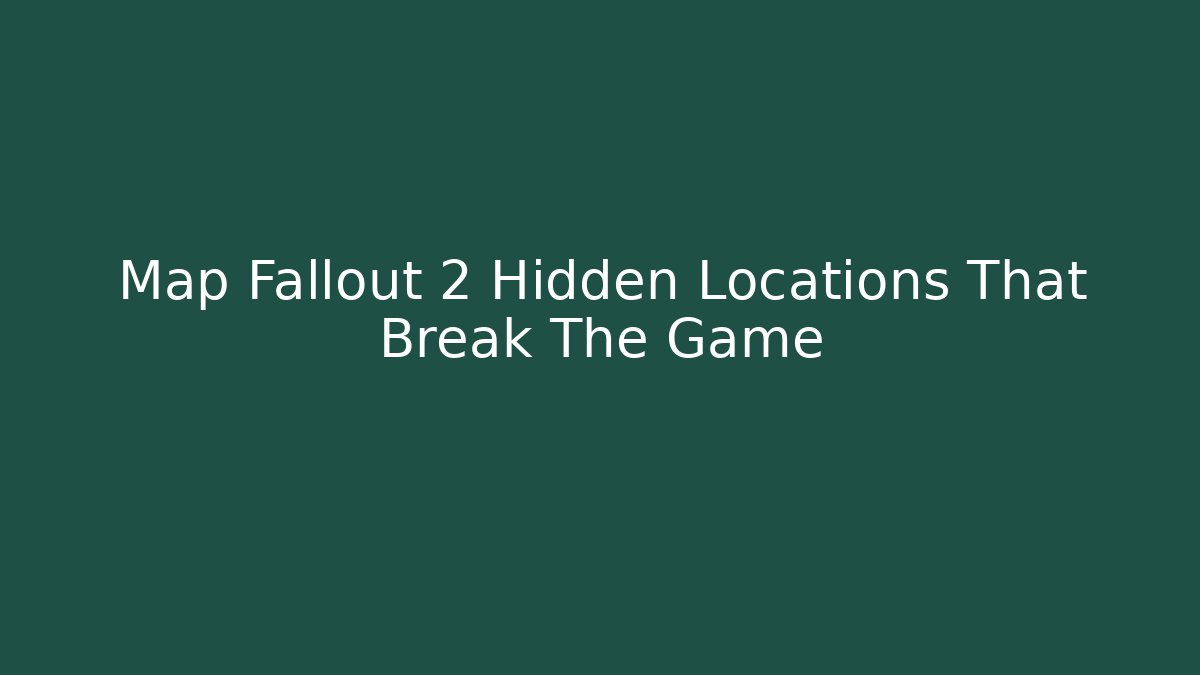 Map Fallout 2 Hidden Locations That Break The Game